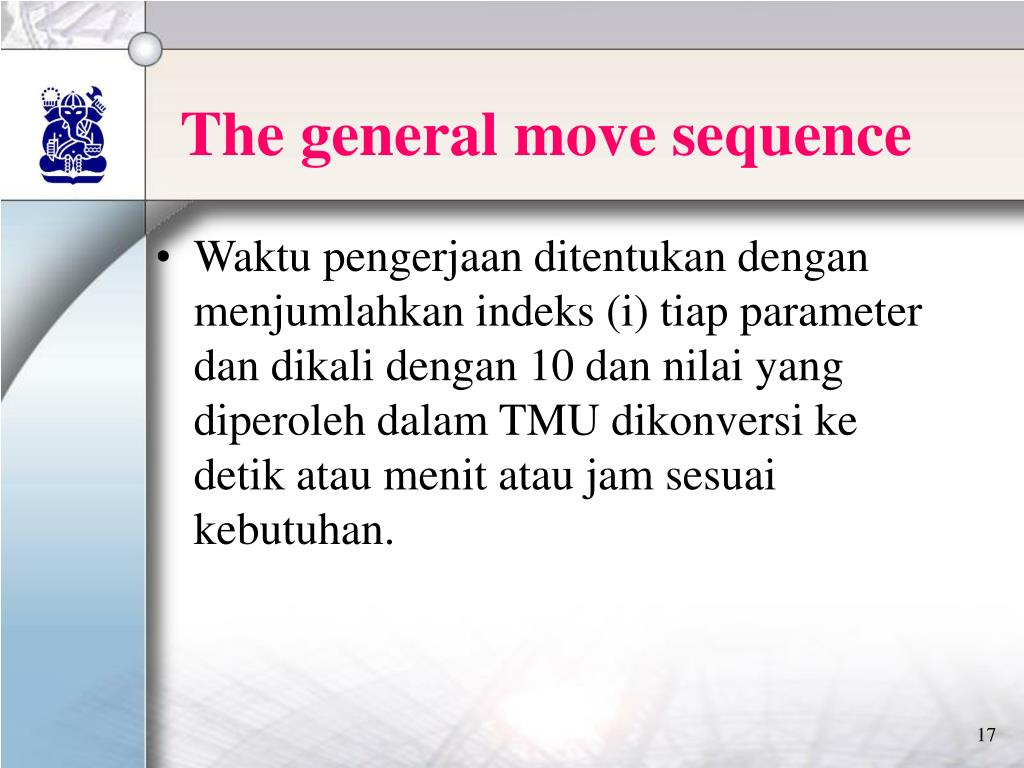 The general move sequence

• Waktu pengerjaan ditentukan dengan menjumlahkan indeks (i) tiap parameter dan dikali dengan 10 dan nilai yang diperoleh dalam TMU dikonversi ke detik atau menit atau jam sesuai kebutuhan.

17